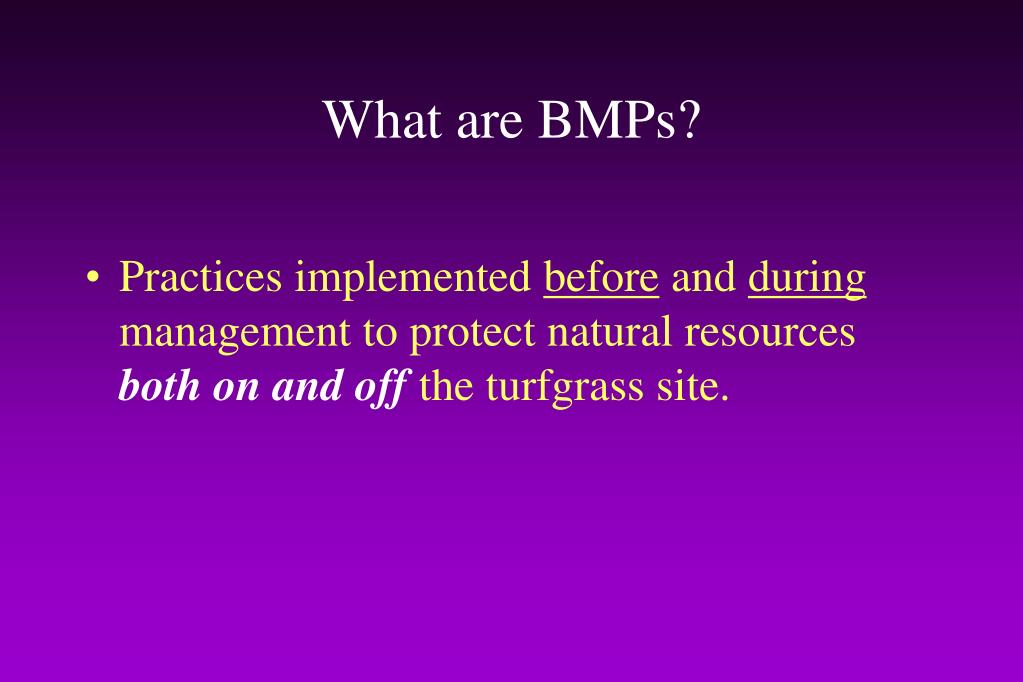 What are BMPs?

• Practices implemented before and during management to protect natural resources both on and off the turfgrass site.